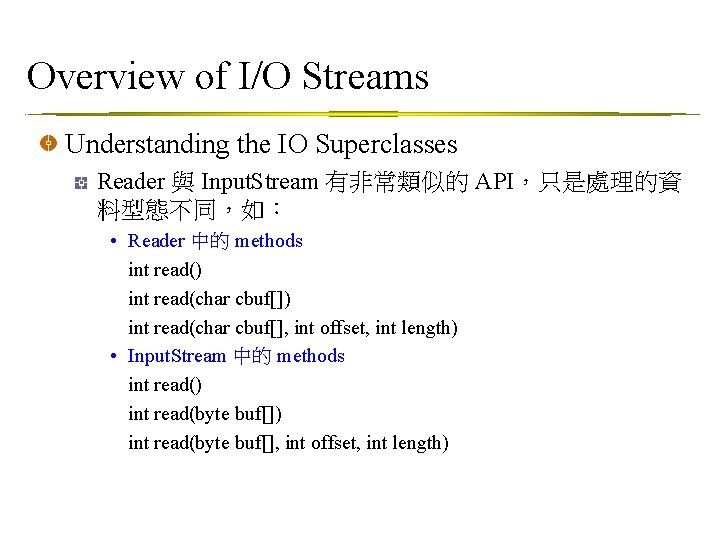 Overview of I/O Streams

Understanding the IO Superclasses

Reader 與 InputStream 有非常類似的 API，只是處理的資料型態不同，如：

• Reader 中的 methods

int read()

int read(char cbuf[])

int read(char cbuf[], int offset, int length)

• InputStream 中的 methods

int read()

int read(byte buf[])

int read(byte buf[], int offset, int length)